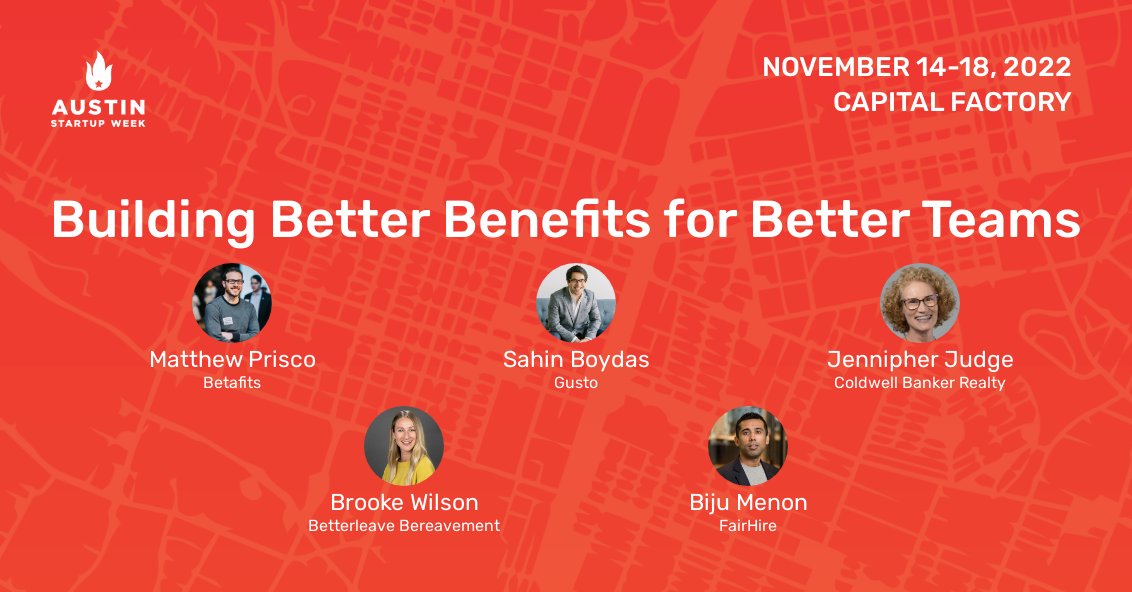 AUSTIN
STARTUP WEEK

NOVEMBER 14-18, 2022
CAPITAL FACTORY

Building Better Benefits for Better Teams

Matthew Prisco
Betafits

Sahin Boydas
Gusto

Jennipher Judge
Coldwell Banker Realty

Brooke Wilson
Betterleave Bereavement

Biju Menon
FairHire